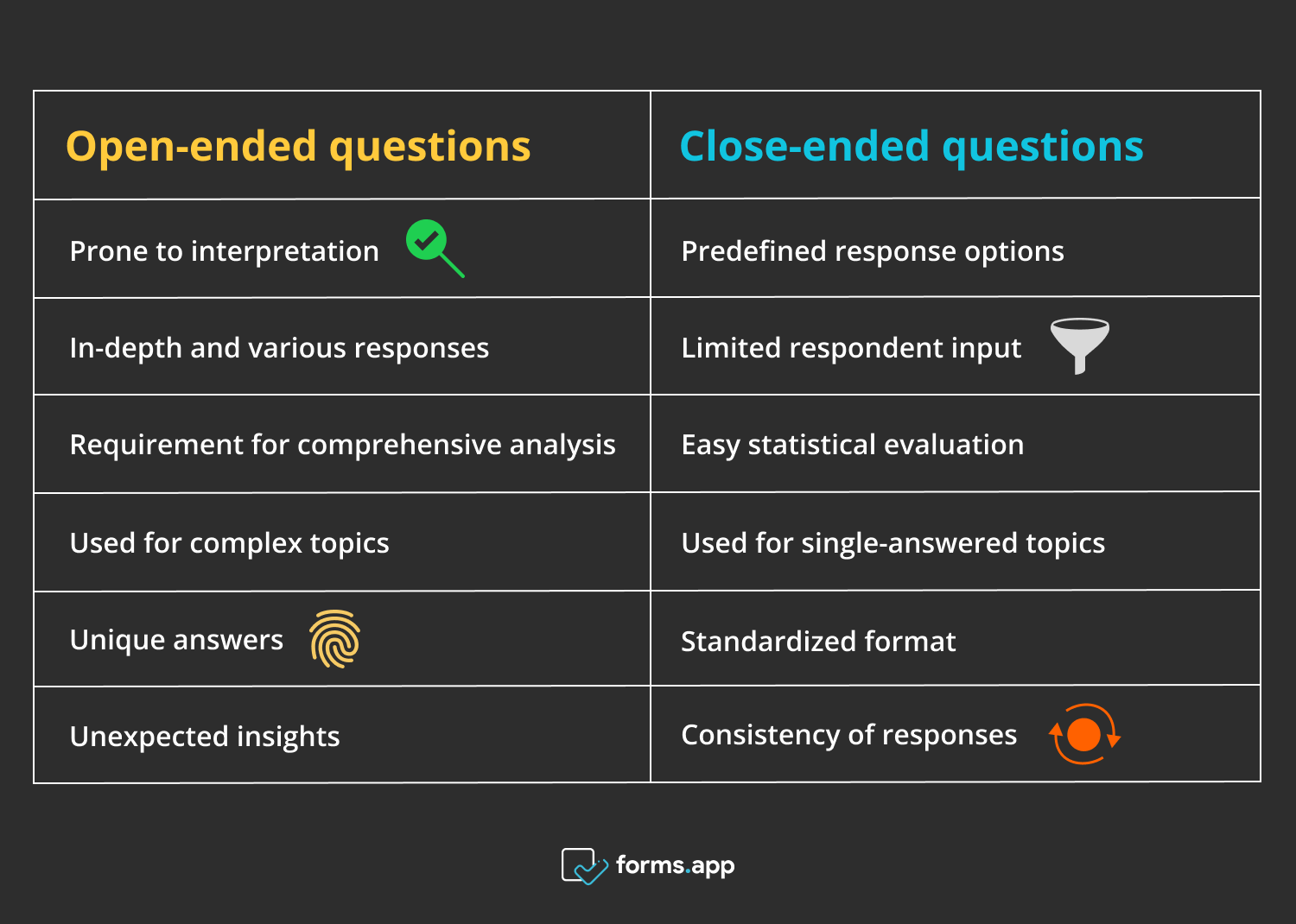 | Open-ended questions | Close-ended questions |
|---|---|
| Prone to interpretation | Predefined response options |
| In-depth and various responses | Limited respondent input |
| Requirement for comprehensive analysis | Easy statistical evaluation |
| Used for complex topics | Used for single-answered topics |
| Unique answers | Standardized format |
| Unexpected insights | Consistency of responses |

forms.app